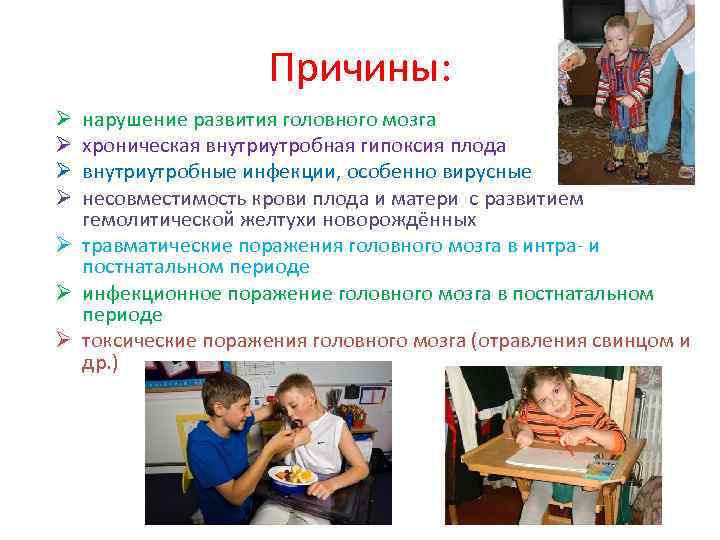 Причины:

➢ нарушение развития головного мозга
➢ хроническая внутриутробная гипоксия плода
➢ внутриутробные инфекции, особенно вирусные
➢ несовместимость крови плода и матери с развитием гемолитической желтухи новорождённых
➢ травматические поражения головного мозга в интра- и постнатальном периоде
➢ инфекционное поражение головного мозга в постнатальном периоде
➢ токсические поражения головного мозга (отравления свинцом и др.)